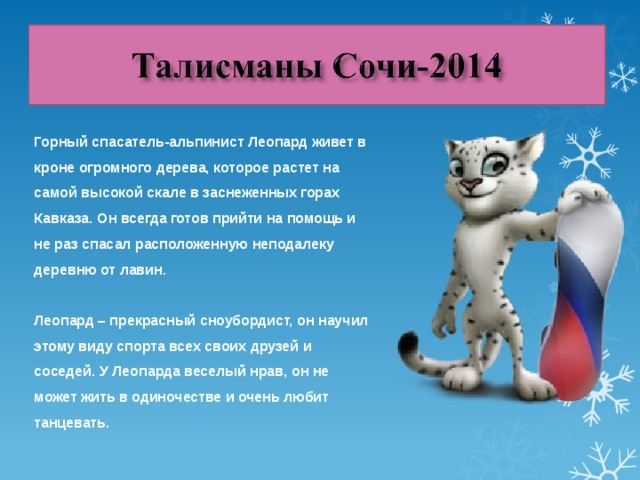 Талисманы Сочи-2014

Горный спасатель-альпинист Леопард живет в кроне огромного дерева, которое растет на самой высокой скале в заснеженных горах Кавказа. Он всегда готов прийти на помощь и не раз спасал расположенную неподалеку деревню от лавин.

Леопард – прекрасный сноубордист, он научил этому виду спорта всех своих друзей и соседей. У Леопарда веселый нрав, он не может жить в одиночестве и очень любит танцевать.